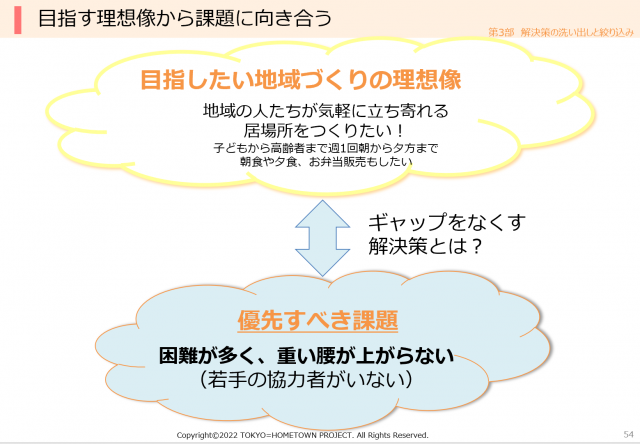 目指す理想像から課題に向き合う

第3部 解決策の洗い出しと絞り込み

目指したい地域づくりの理想像

地域の人たちが気軽に立ち寄れる
居場所をつくりたい！
子どもから高齢者まで週1回朝から夕方まで
朝食や夕食、お弁当販売もしたい

ギャップをなくす
解決策とは？

優先すべき課題

困難が多く、重い腰が上がらない
（若手の協力者がいない）

Copyright©2022 TOKYO=HOMETOWN PROJECT. All Rights Reserved.

54